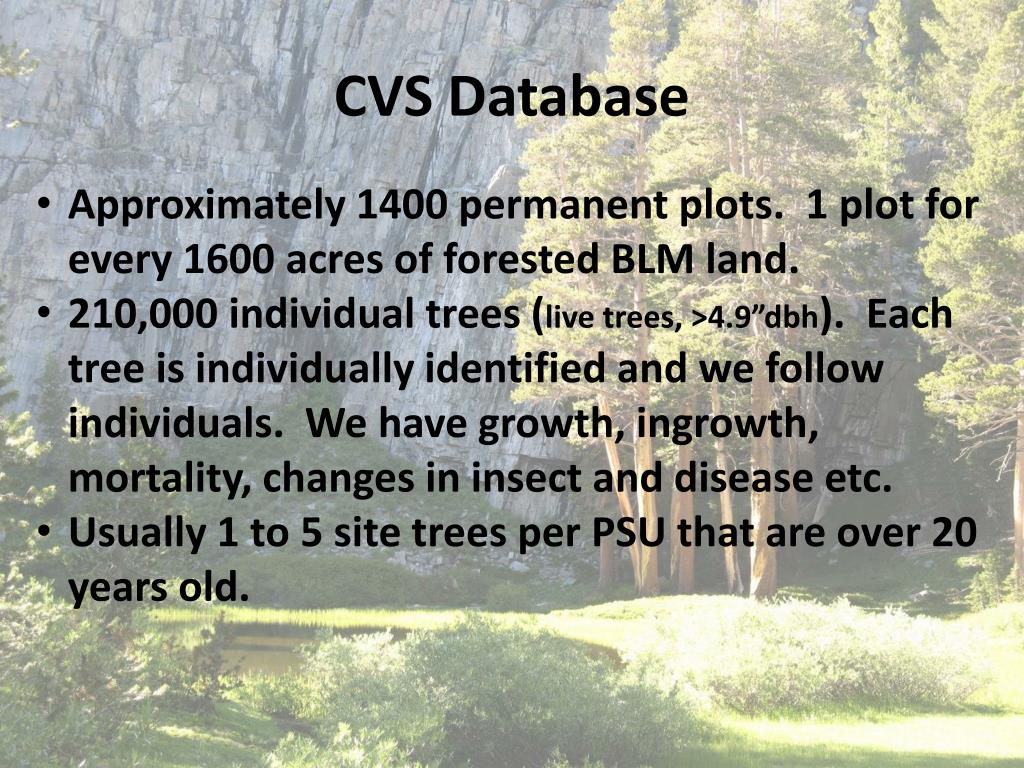 CVS Database

• Approximately 1400 permanent plots. 1 plot for every 1600 acres of forested BLM land.
• 210,000 individual trees (live trees, >4.9”dbh). Each tree is individually identified and we follow individuals. We have growth, ingrowth, mortality, changes in insect and disease etc.
• Usually 1 to 5 site trees per PSU that are over 20 years old.